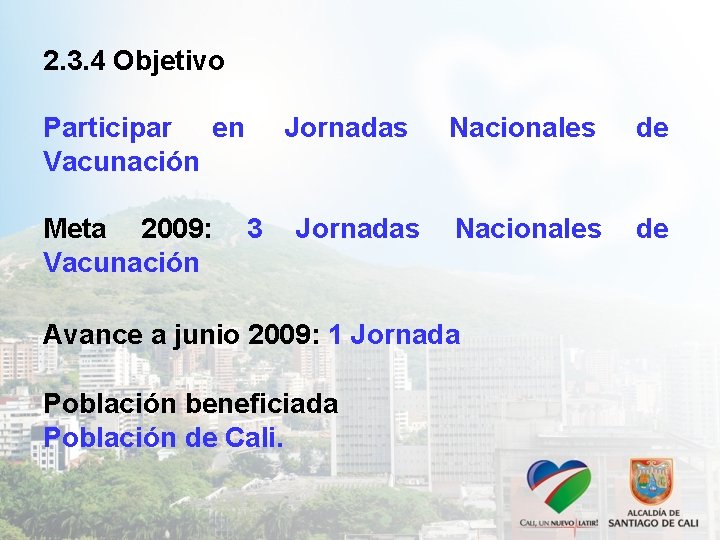 2.3.4 Objetivo

Participar en Jornadas Nacionales de Vacunación

Meta 2009: 3 Jornadas Nacionales de Vacunación

Avance a junio 2009: 1 Jornada

Población beneficiada
Población de Cali.

CALI, UN NUEVO LATIR!

ALCALDÍA DE SANTIAGO DE CALI